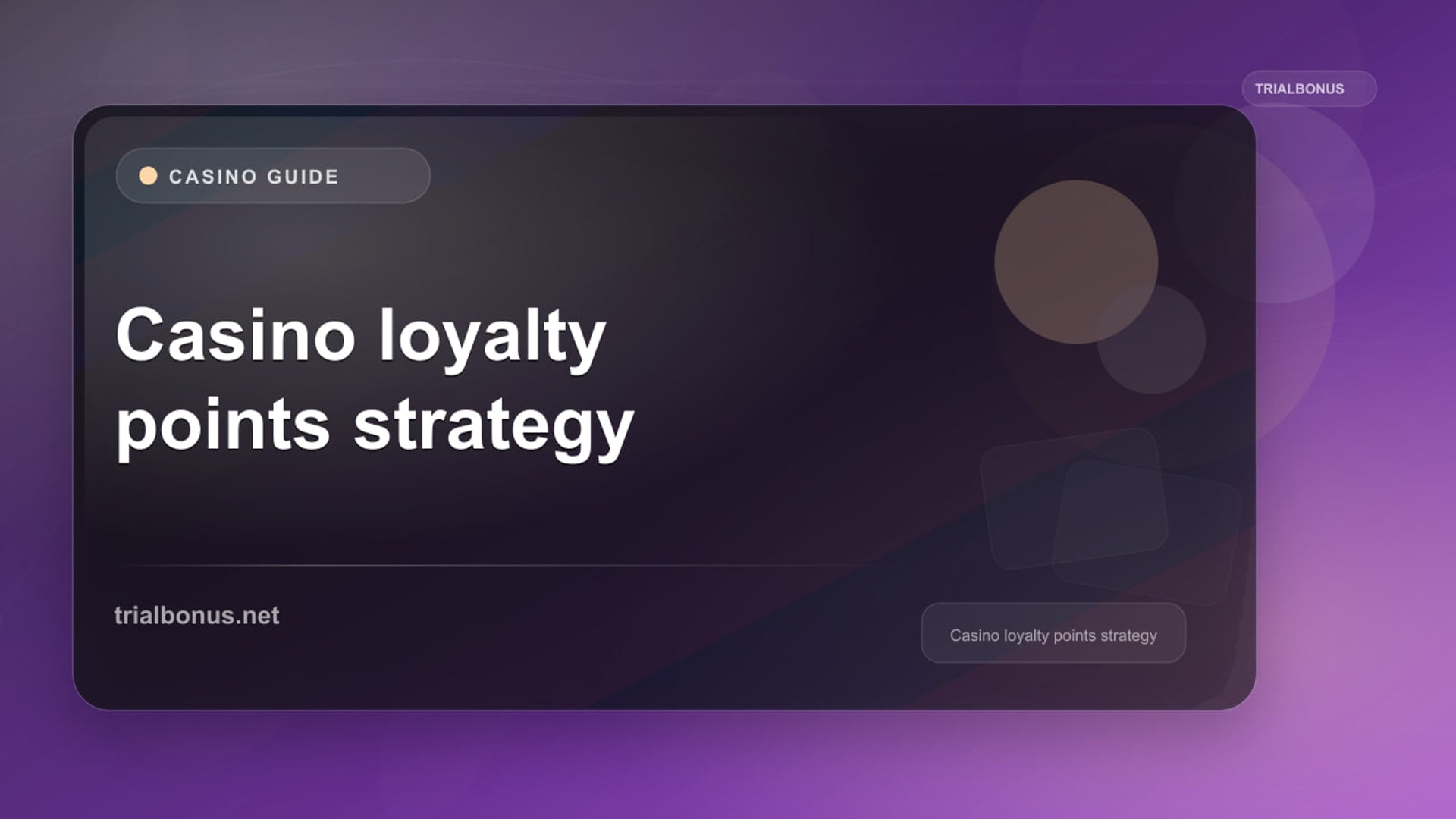 TRIALBONUS

CASINO GUIDE

Casino loyalty points strategy

trialbonus.net

Casino loyalty points strategy